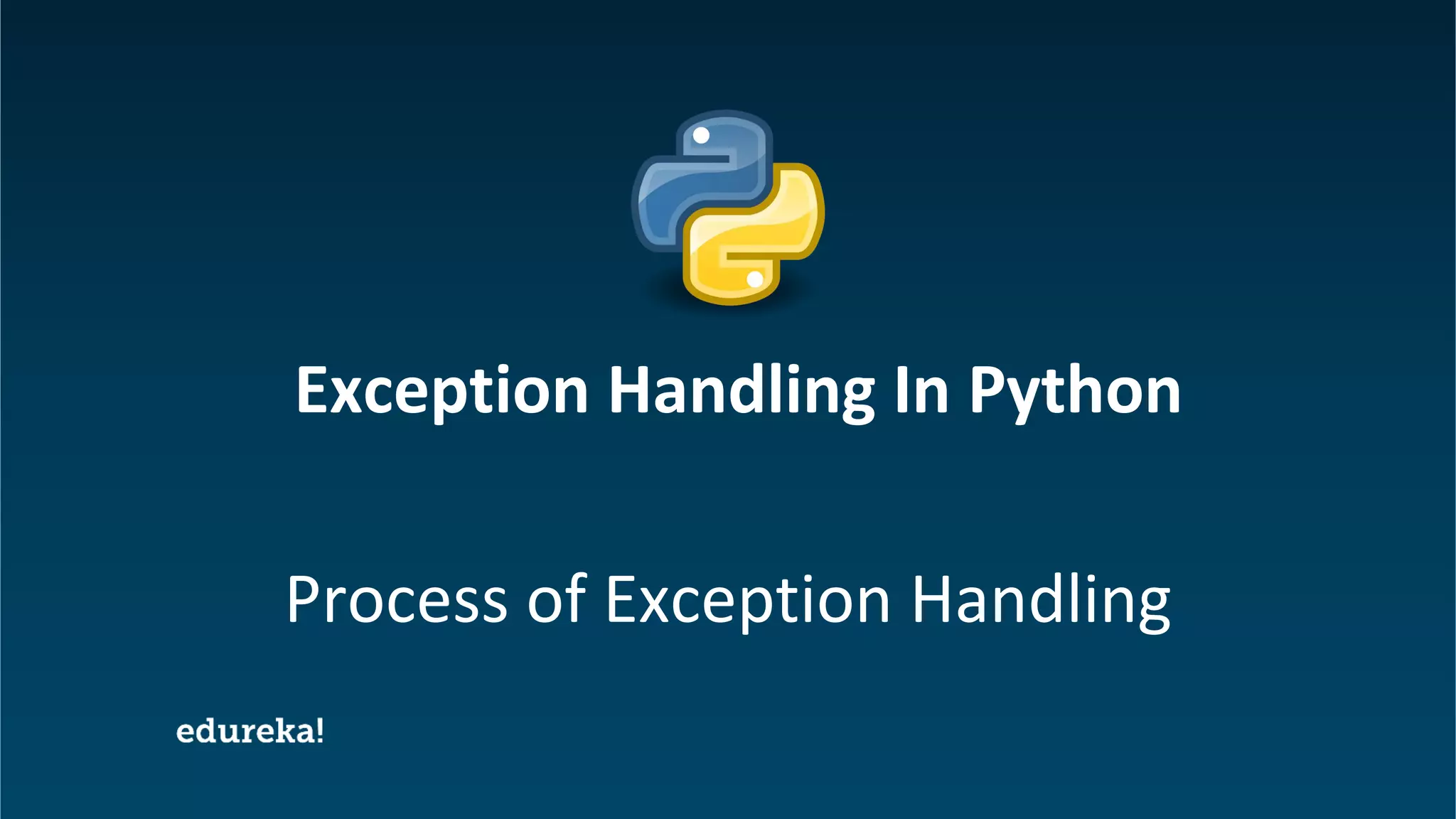 Exception Handling In Python

Process of Exception Handling

edureka!